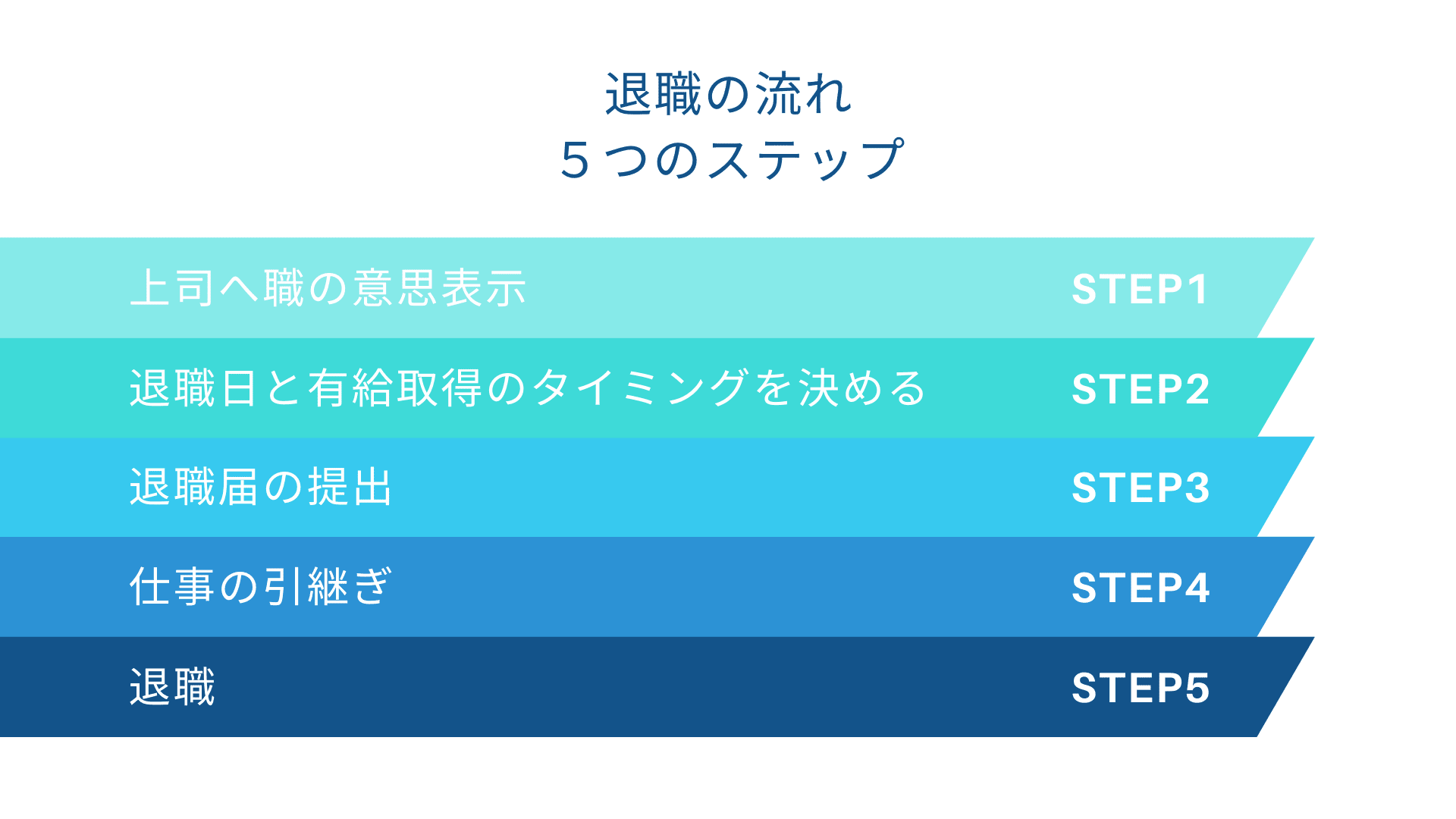 退職の流れ
5つのステップ

上司へ職の意思表示 STEP1

退職日と有給取得のタイミングを決める STEP2

退職届の提出 STEP3

仕事の引継ぎ STEP4

退職 STEP5